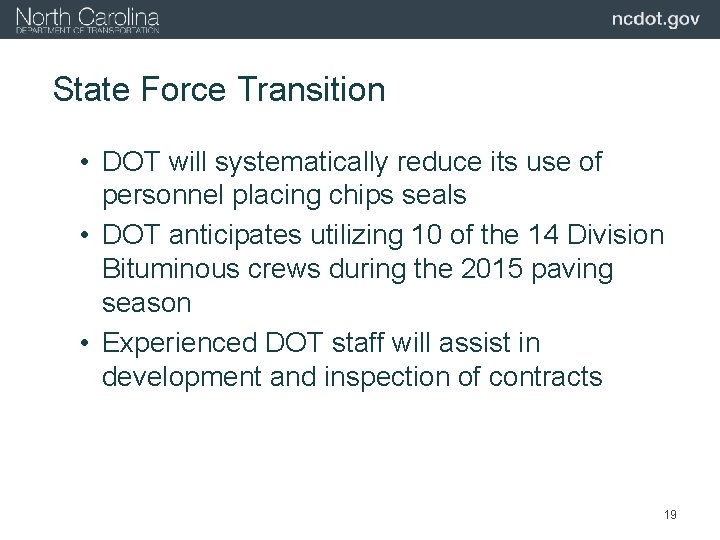 North Carolina
DEPARTMENT OF TRANSPORTATION

ncdot.gov

State Force Transition

• DOT will systematically reduce its use of personnel placing chips seals
• DOT anticipates utilizing 10 of the 14 Division Bituminous crews during the 2015 paving season
• Experienced DOT staff will assist in development and inspection of contracts

19